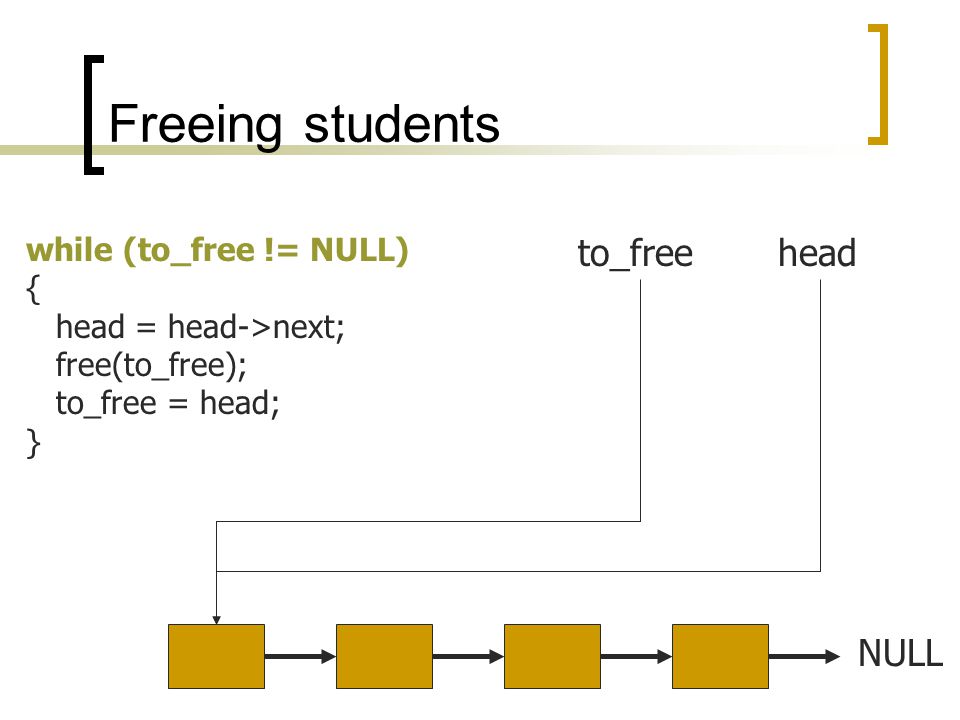 Freeing students

while (to_free != NULL)
{
head = head->next;
free(to_free);
to_free = head;
}

to_free

head

NULL